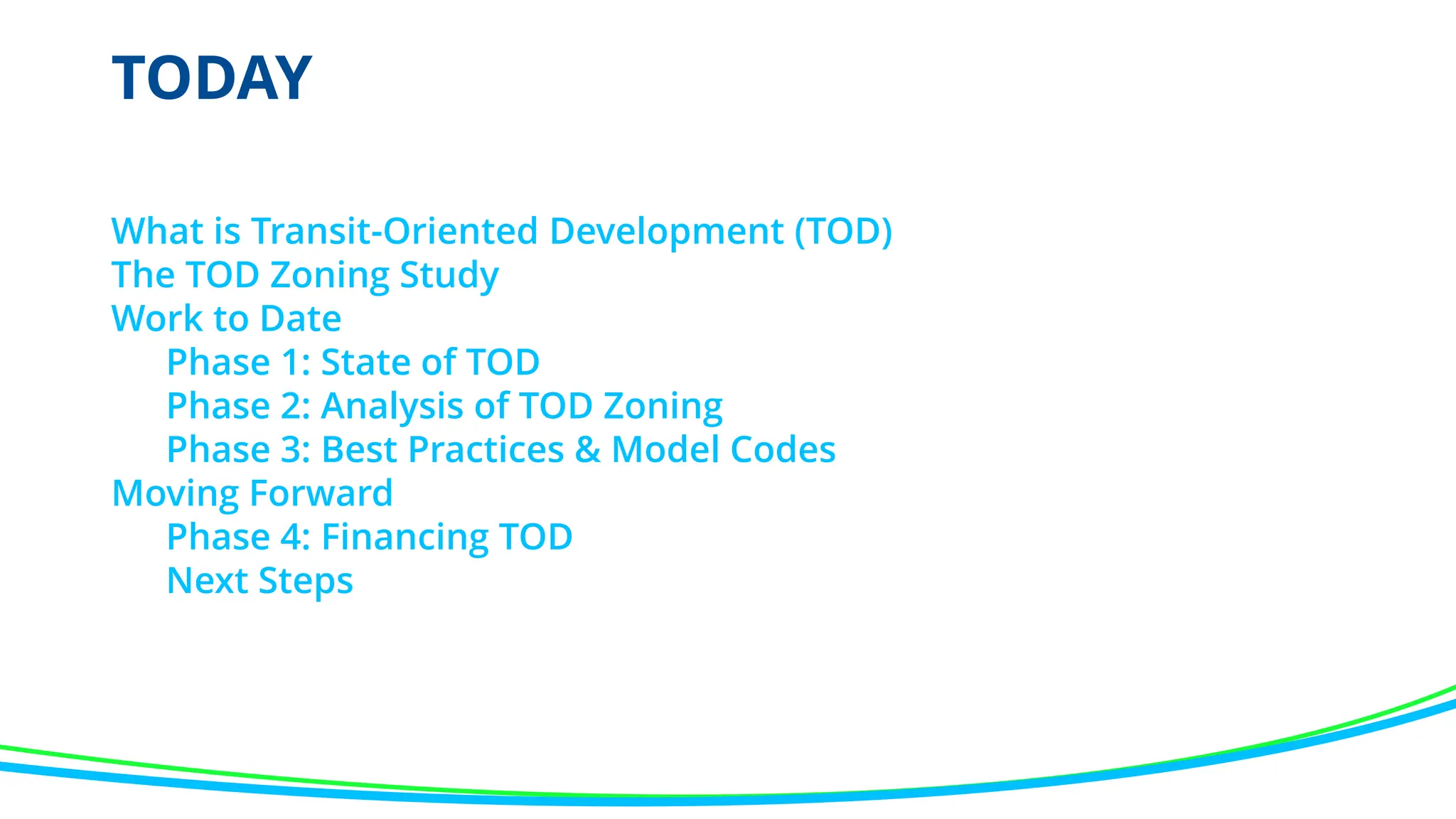 TODAY

What is Transit-Oriented Development (TOD)
The TOD Zoning Study
Work to Date
Phase 1: State of TOD
Phase 2: Analysis of TOD Zoning
Phase 3: Best Practices & Model Codes
Moving Forward
Phase 4: Financing TOD
Next Steps